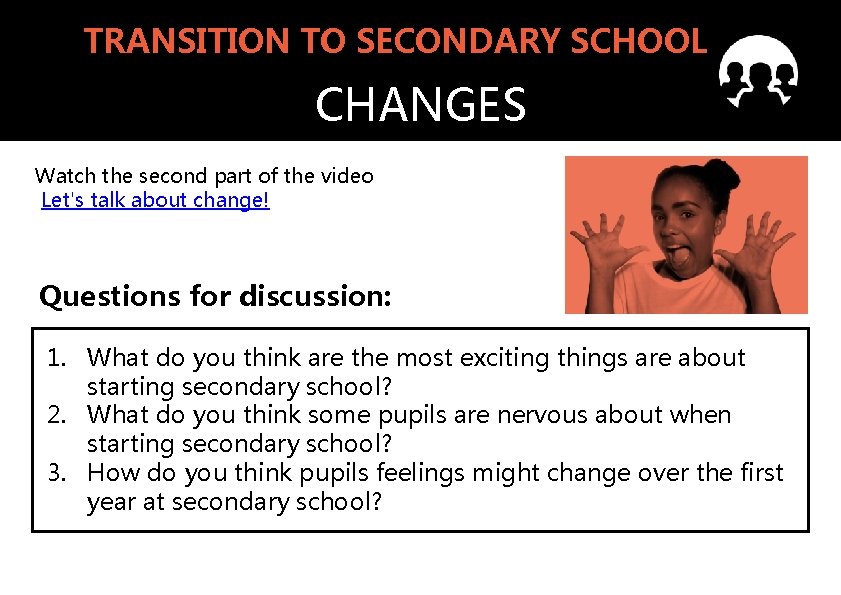 TRANSITION TO SECONDARY SCHOOL
CHANGES

Watch the second part of the video
Let's talk about change!

Questions for discussion:

1. What do you think are the most exciting things are about starting secondary school?
2. What do you think some pupils are nervous about when starting secondary school?
3. How do you think pupils feelings might change over the first year at secondary school?